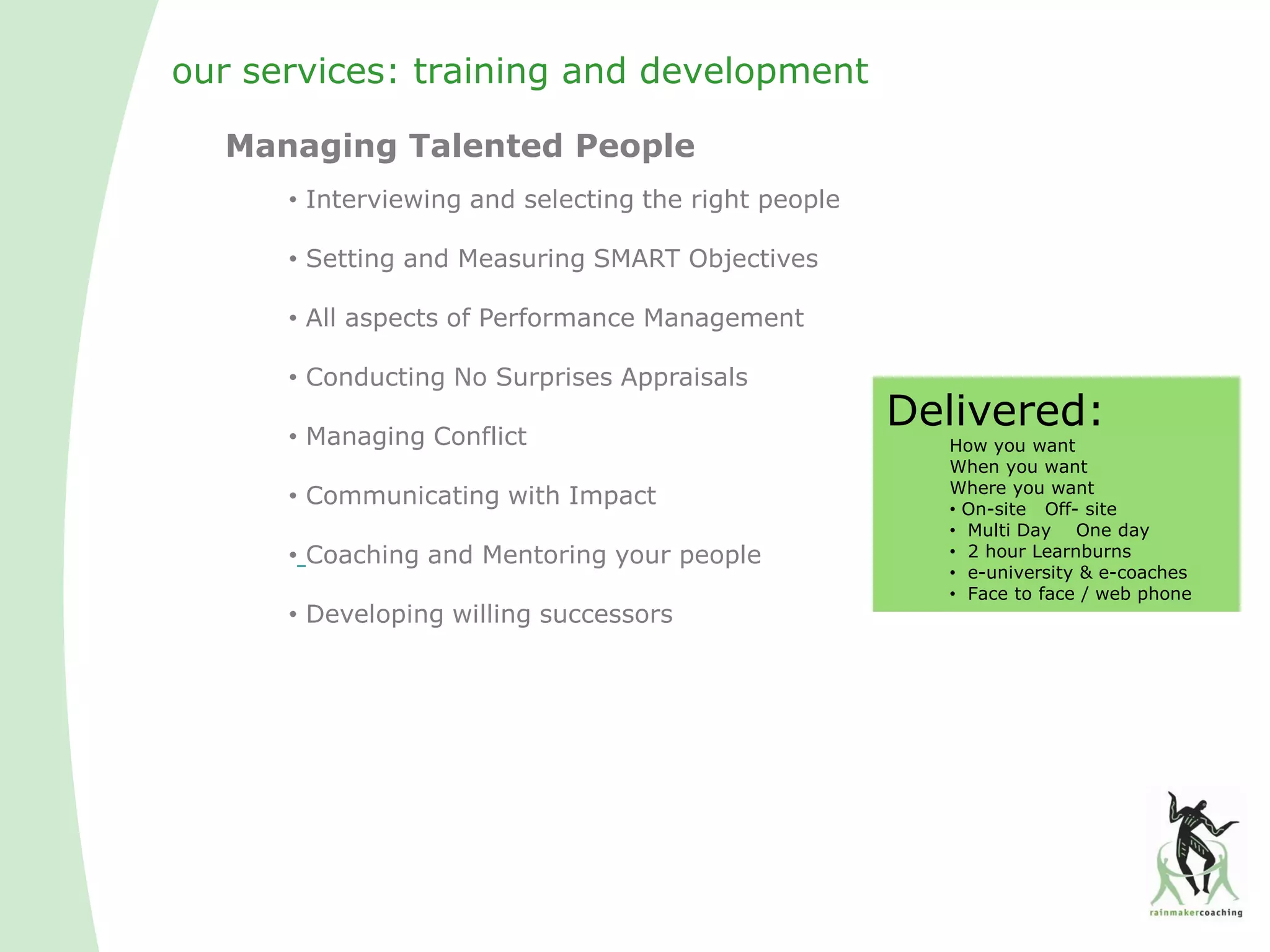 our services: training and development

Managing Talented People

• Interviewing and selecting the right people

• Setting and Measuring SMART Objectives

• All aspects of Performance Management

• Conducting No Surprises Appraisals

• Managing Conflict

• Communicating with Impact

• Coaching and Mentoring your people

• Developing willing successors

Delivered:
How you want
When you want
Where you want
• On-site Off- site
• Multi Day One day
• 2 hour Learnburns
• e-university & e-coaches
• Face to face / web phone

rainmakercoaching